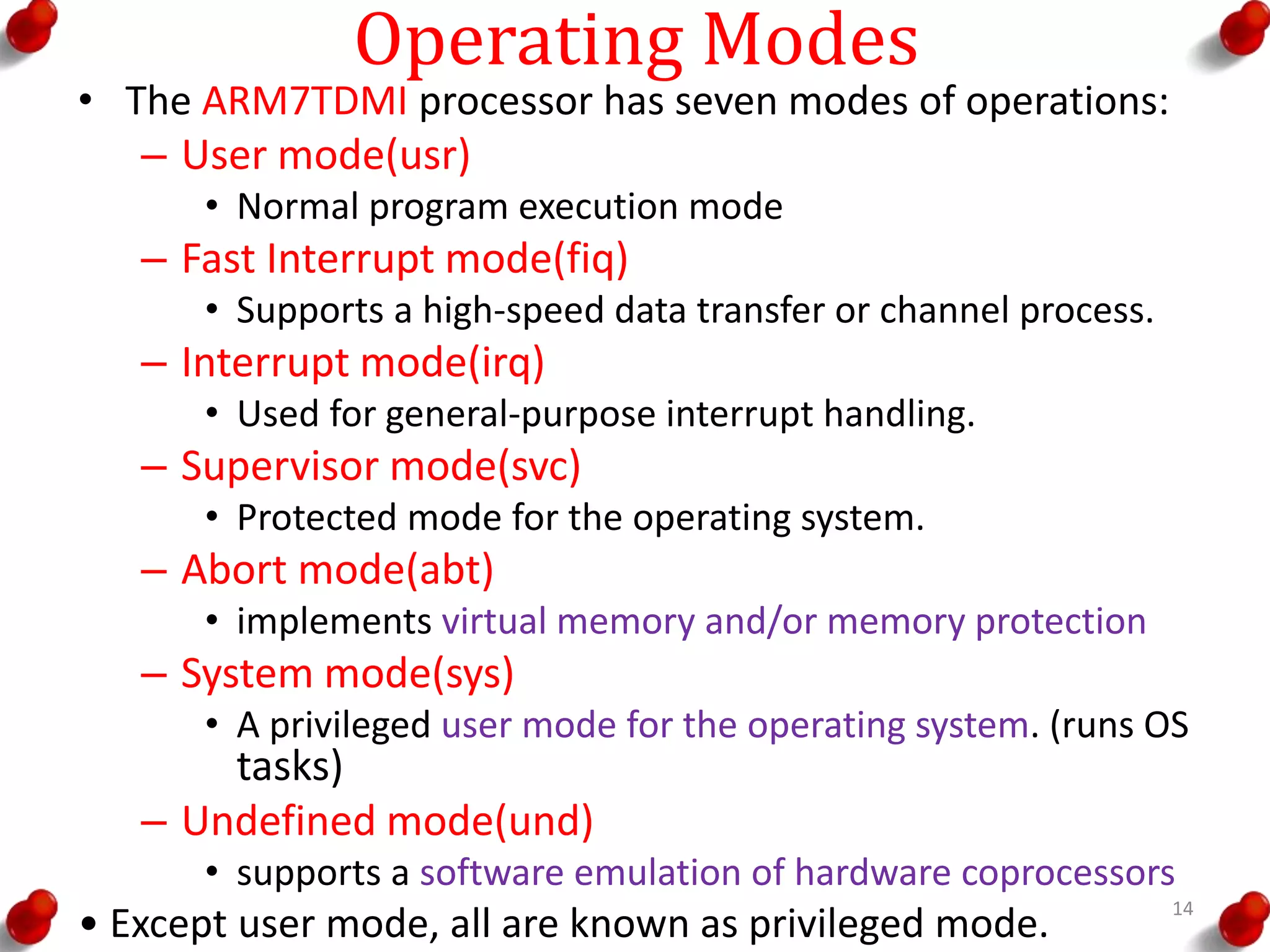 Operating Modes

• The ARM7TDMI processor has seven modes of operations:

– User mode(usr)

• Normal program execution mode

– Fast Interrupt mode(fiq)

• Supports a high-speed data transfer or channel process.

– Interrupt mode(irq)

• Used for general-purpose interrupt handling.

– Supervisor mode(svc)

• Protected mode for the operating system.

– Abort mode(abt)

• implements virtual memory and/or memory protection

– System mode(sys)

• A privileged user mode for the operating system. (runs OS tasks)

– Undefined mode(und)

• supports a software emulation of hardware coprocessors

• Except user mode, all are known as privileged mode.

14